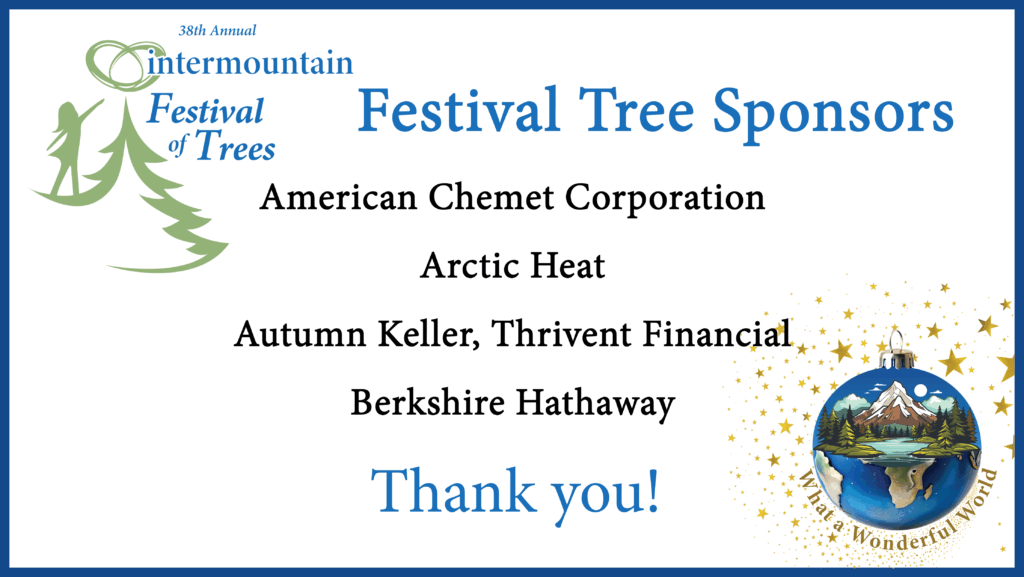 38th Annual
intermountain
Festival of Trees

Festival Tree Sponsors

American Chemet Corporation

Arctic Heat

Autumn Keller, Thrivent Financial

Berkshire Hathaway

Thank you!

What a Wonderful World